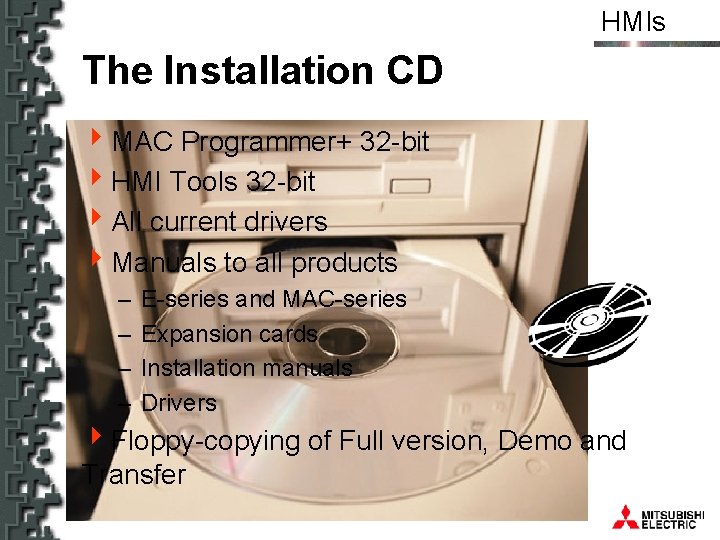 HMIs

The Installation CD

MAC Programmer+ 32-bit

HMI Tools 32-bit

All current drivers

Manuals to all products

– E-series and MAC-series

– Expansion cards

– Installation manuals

– Drivers

Floppy-copying of Full version, Demo and Transfer

MITSUBISHI ELECTRIC